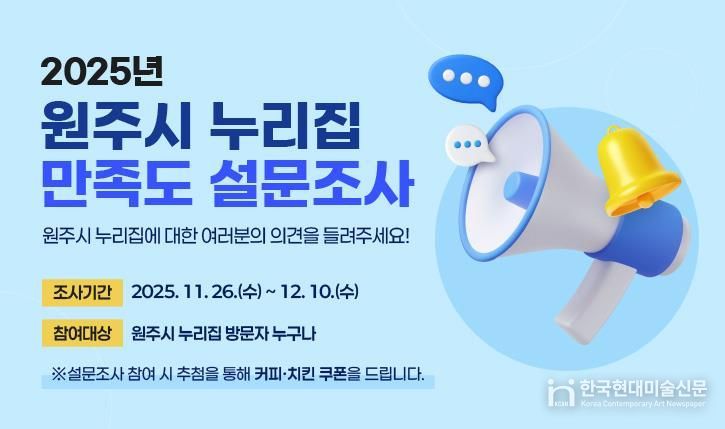 2025년
원주시 누리집
만족도 설문조사

원주시 누리집에 대한 여러분의 의견을 들려주세요!

조사기간 2025. 11. 26.(수) ~ 12. 10.(수)

참여대상 원주시 누리집 방문자 누구나

※설문조사 참여 시 추첨을 통해 커피·치킨 쿠폰을 드립니다.

한국현대미술신문
Korea Contemporary Art Newspaper